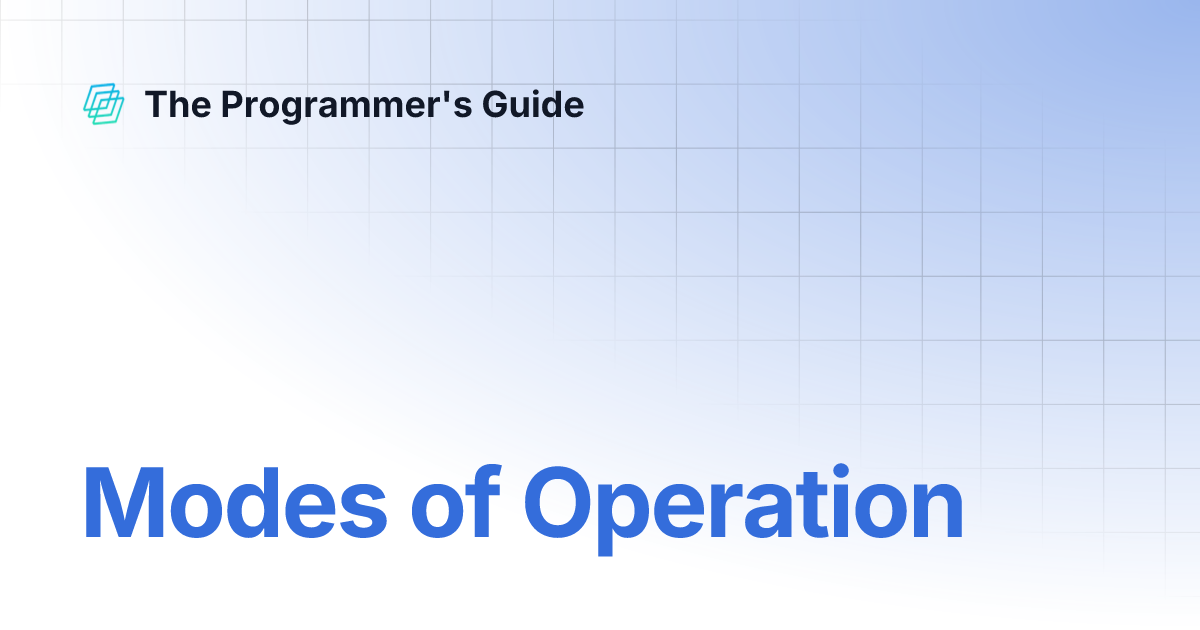 The Programmer's Guide

Modes of Operation